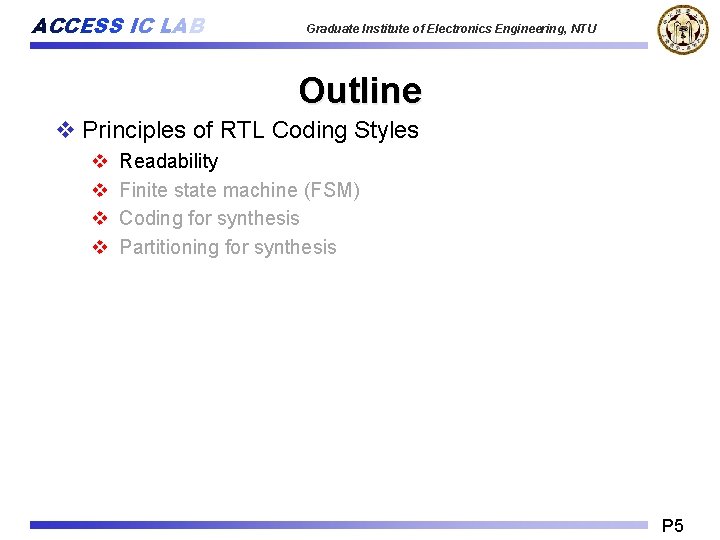 ACCESS IC LAB

Graduate Institute of Electronics Engineering, NTU

Outline

❖ Principles of RTL Coding Styles
❖ Readability
❖ Finite state machine (FSM)
❖ Coding for synthesis
❖ Partitioning for synthesis

P5